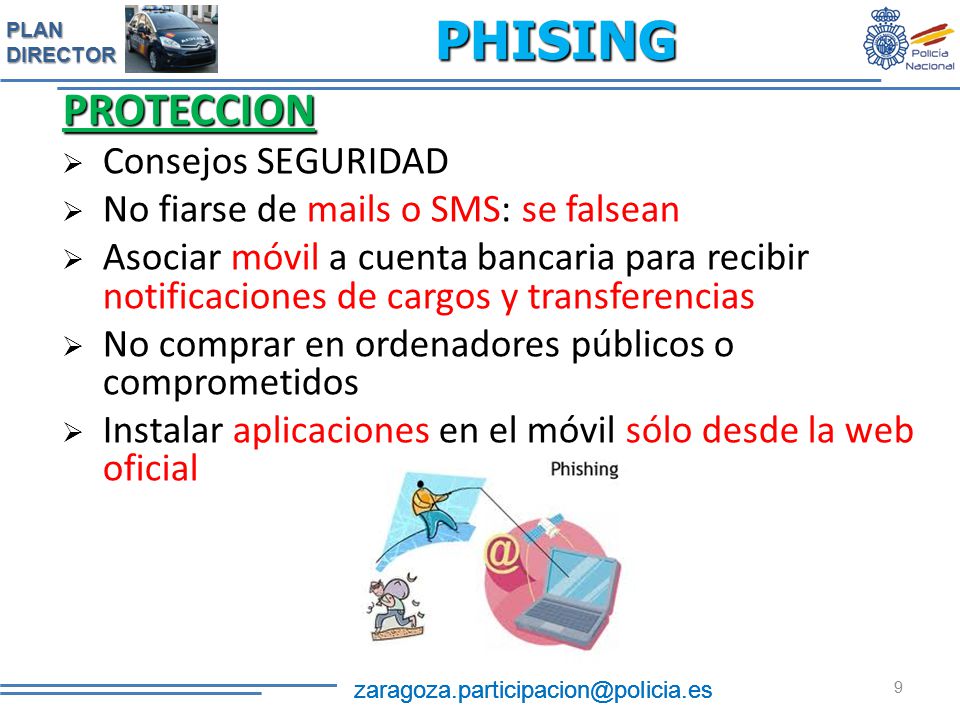 PLAN DIRECTOR

PHISING

Policía Nacional

PROTECCION

➢ Consejos SEGURIDAD
➢ No fiarse de mails o SMS: se falsean
➢ Asociar móvil a cuenta bancaria para recibir notificaciones de cargos y transferencias
➢ No comprar en ordenadores públicos o comprometidos
➢ Instalar aplicaciones en el móvil sólo desde la web oficial

Phishing

@

zaragoza.participacion@policia.es

9